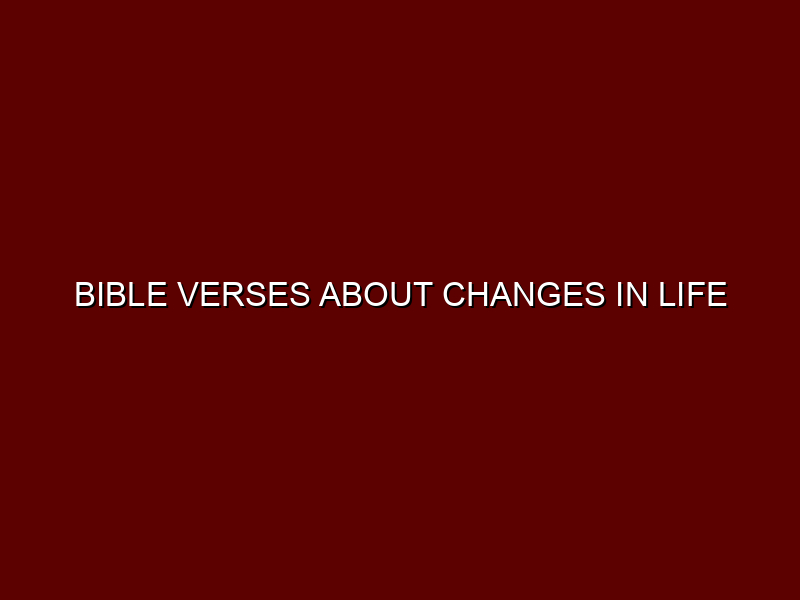 BIBLE VERSES ABOUT CHANGES IN LIFE